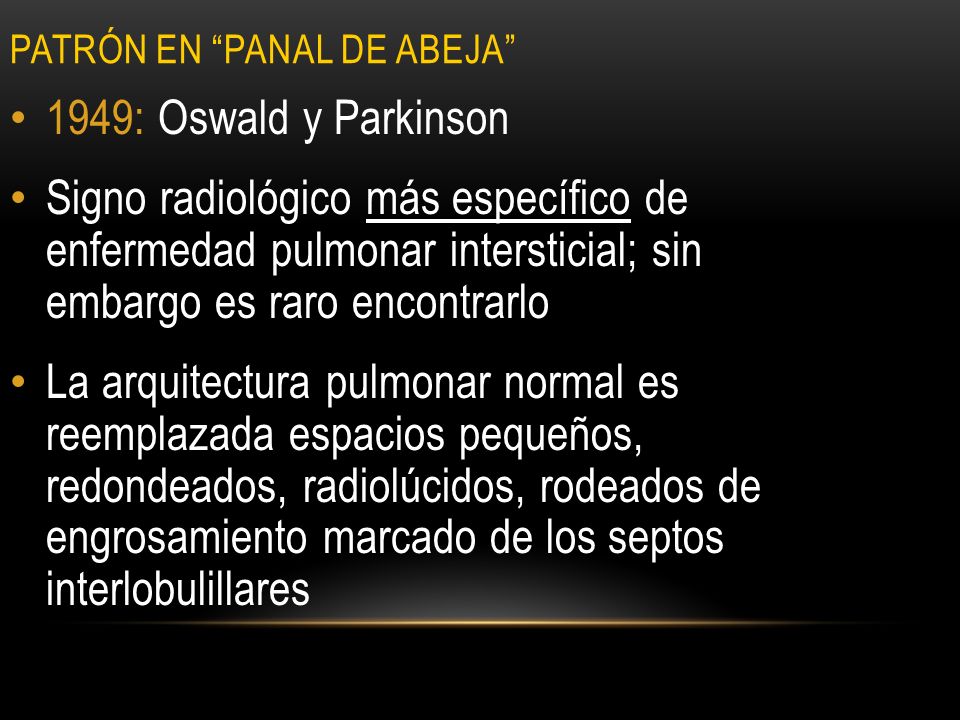 PATRÓN EN “PANAL DE ABEJA”

• 1949: Oswald y Parkinson

• Signo radiológico más específico de enfermedad pulmonar intersticial; sin embargo es raro encontrarlo

• La arquitectura pulmonar normal es reemplazada espacios pequeños, redondeados, radiolúcidos, rodeados de engrosamiento marcado de los septos interlobulillares